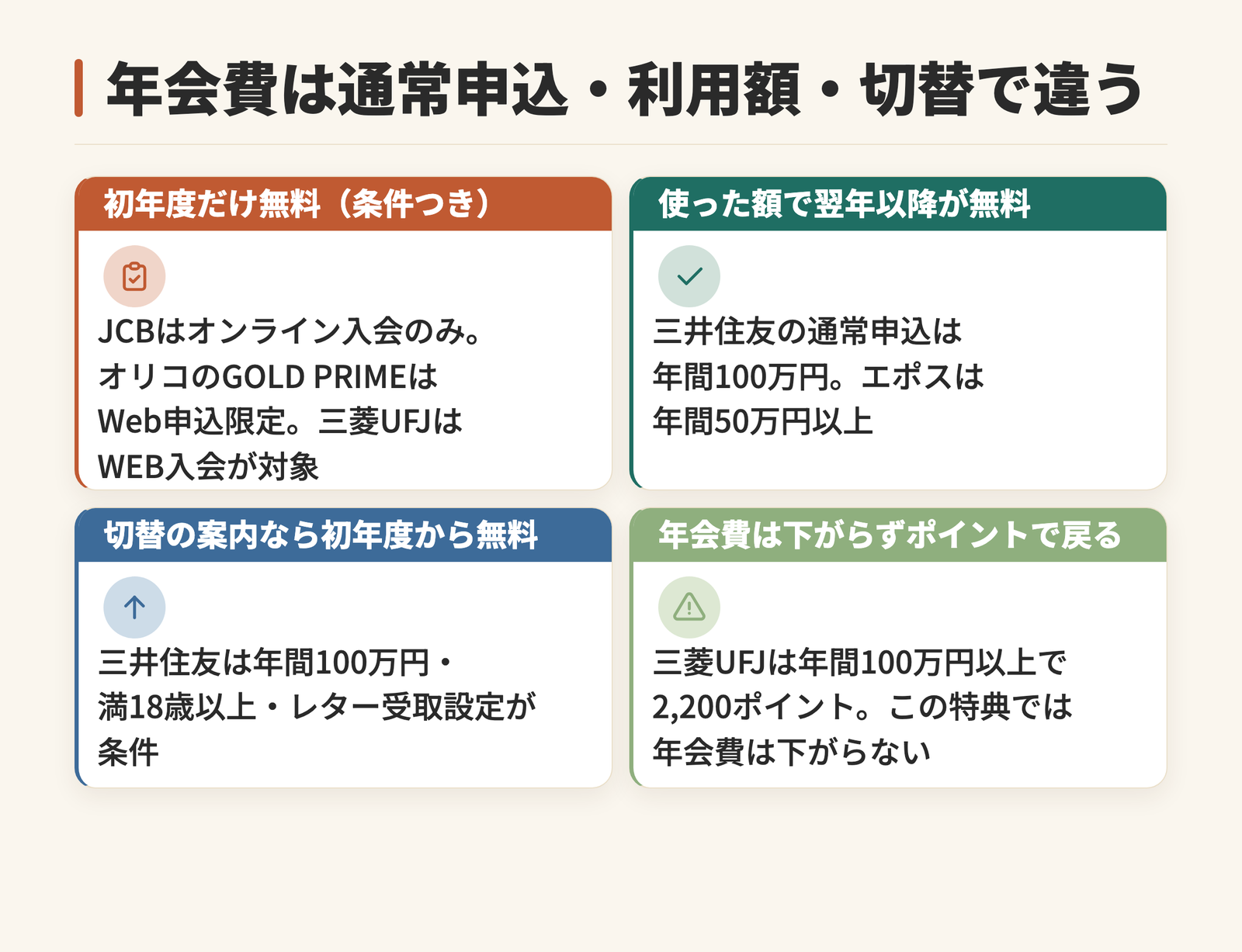 年会費は通常申込・利用額・切替で違う

初年度だけ無料（条件つき）

JCBはオンライン入会のみ。オリコのGOLD PRIMEはWeb申込限定。三菱UFJはWEB入会が対象

使った額で翌年以降が無料

三井住友の通常申込は年間100万円。エポスは年間50万円以上

切替の案内なら初年度から無料

三井住友は年間100万円・満18歳以上・レター受取設定が条件

年会費は下がらずポイントで戻る

三菱UFJは年間100万円以上で2,200ポイント。この特典では年会費は下がらない